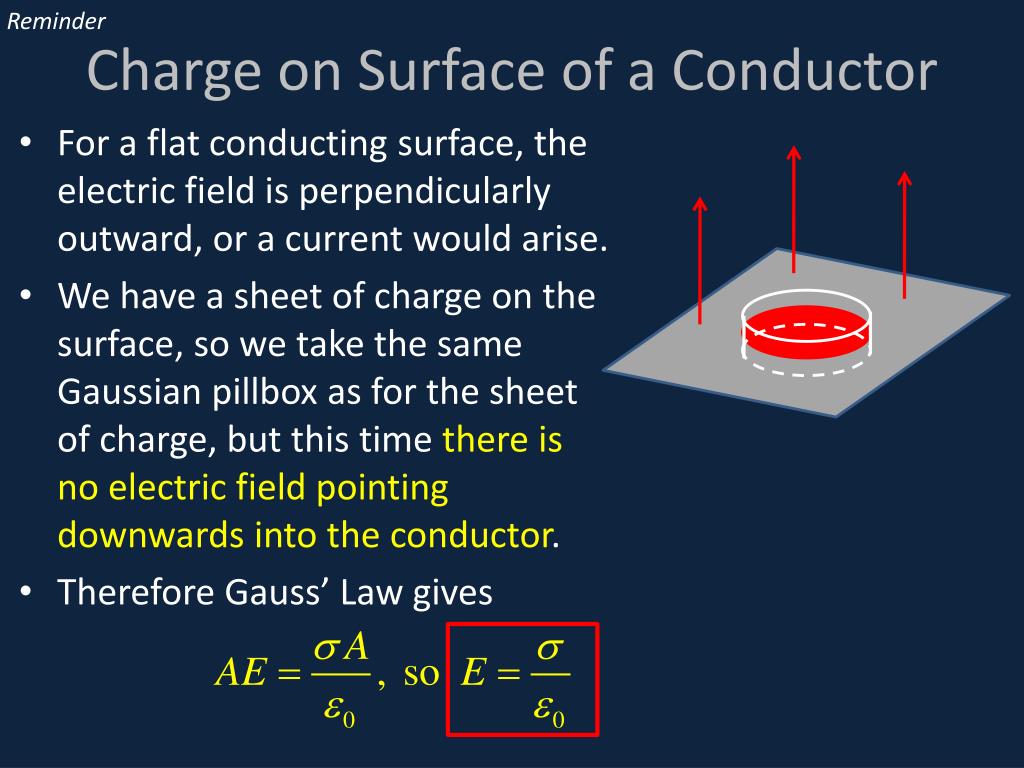 Reminder

Charge on Surface of a Conductor

• For a flat conducting surface, the electric field is perpendicularly outward, or a current would arise.

• We have a sheet of charge on the surface, so we take the same Gaussian pillbox as for the sheet of charge, but this time there is no electric field pointing downwards into the conductor.

• Therefore Gauss' Law gives

$AE = \frac{\sigma A}{\varepsilon_0}$, so $E = \frac{\sigma}{\varepsilon_0}$